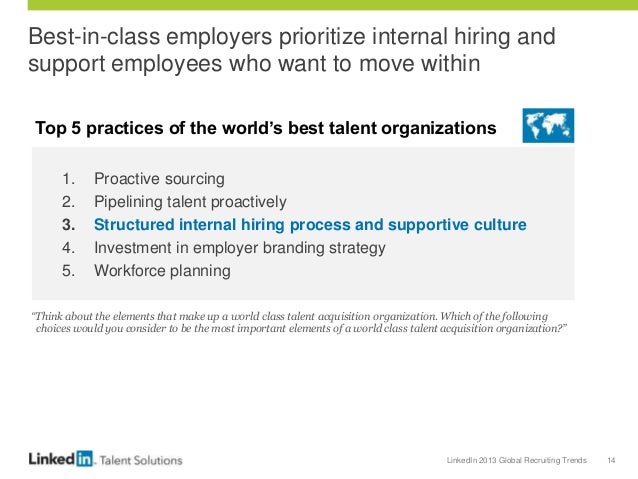 Best-in-class employers prioritize internal hiring and support employees who want to move within

Top 5 practices of the world's best talent organizations

1. Proactive sourcing
2. Pipelining talent proactively
3. Structured internal hiring process and supportive culture
4. Investment in employer branding strategy
5. Workforce planning

"Think about the elements that make up a world class talent acquisition organization. Which of the following choices would you consider to be the most important elements of a world class talent acquisition organization?"

LinkedIn. Talent Solutions

LinkedIn 2013 Global Recruiting Trends 14